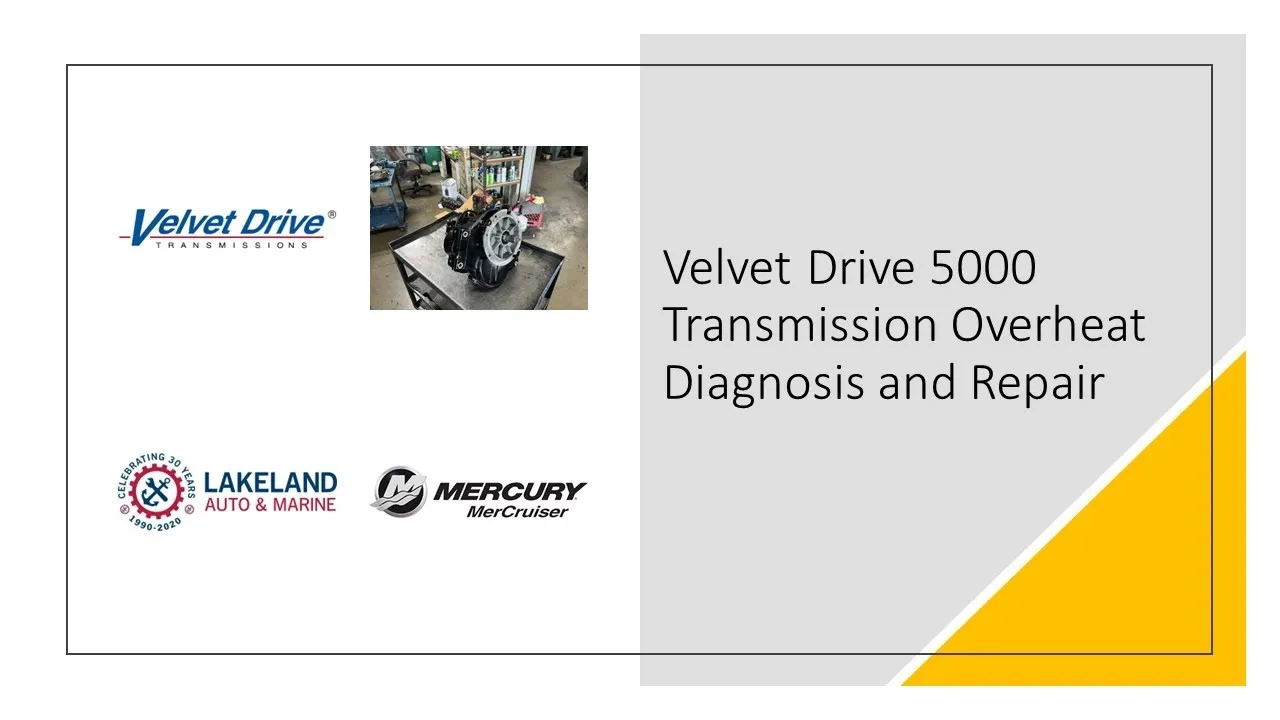 Velvet Drive®
TRANSMISSIONS

CELEBRATING 30 YEARS
1990-2020
LAKELAND
AUTO & MARINE

MERCURY
MerCruiser

Velvet Drive 5000 Transmission Overheat Diagnosis and Repair